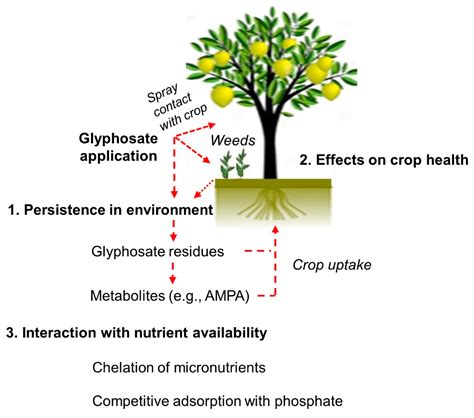 Spray contact with crop

Glyphosate application

Weeds

2. Effects on crop health

1. Persistence in environment

Glyphosate residues

Crop uptake

Metabolites (e.g., AMPA)

3. Interaction with nutrient availability

Chelation of micronutrients

Competitive adsorption with phosphate